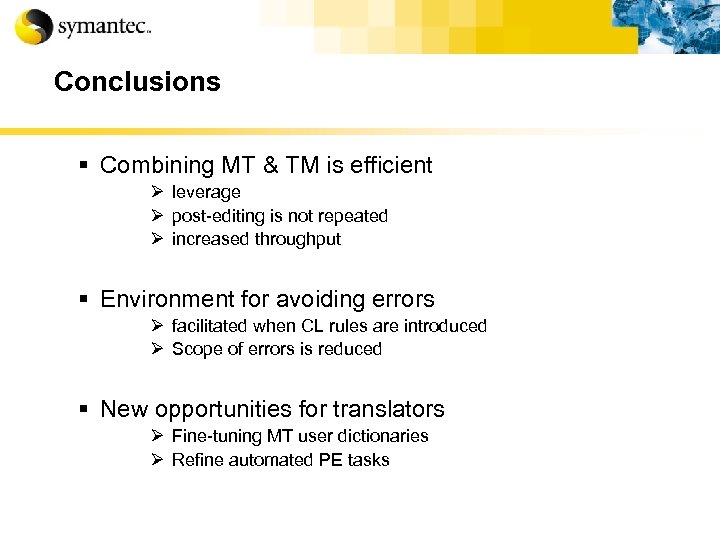 symantec.

Conclusions

▪ Combining MT & TM is efficient
➢ leverage
➢ post-editing is not repeated
➢ increased throughput

▪ Environment for avoiding errors
➢ facilitated when CL rules are introduced
➢ Scope of errors is reduced

▪ New opportunities for translators
➢ Fine-tuning MT user dictionaries
➢ Refine automated PE tasks